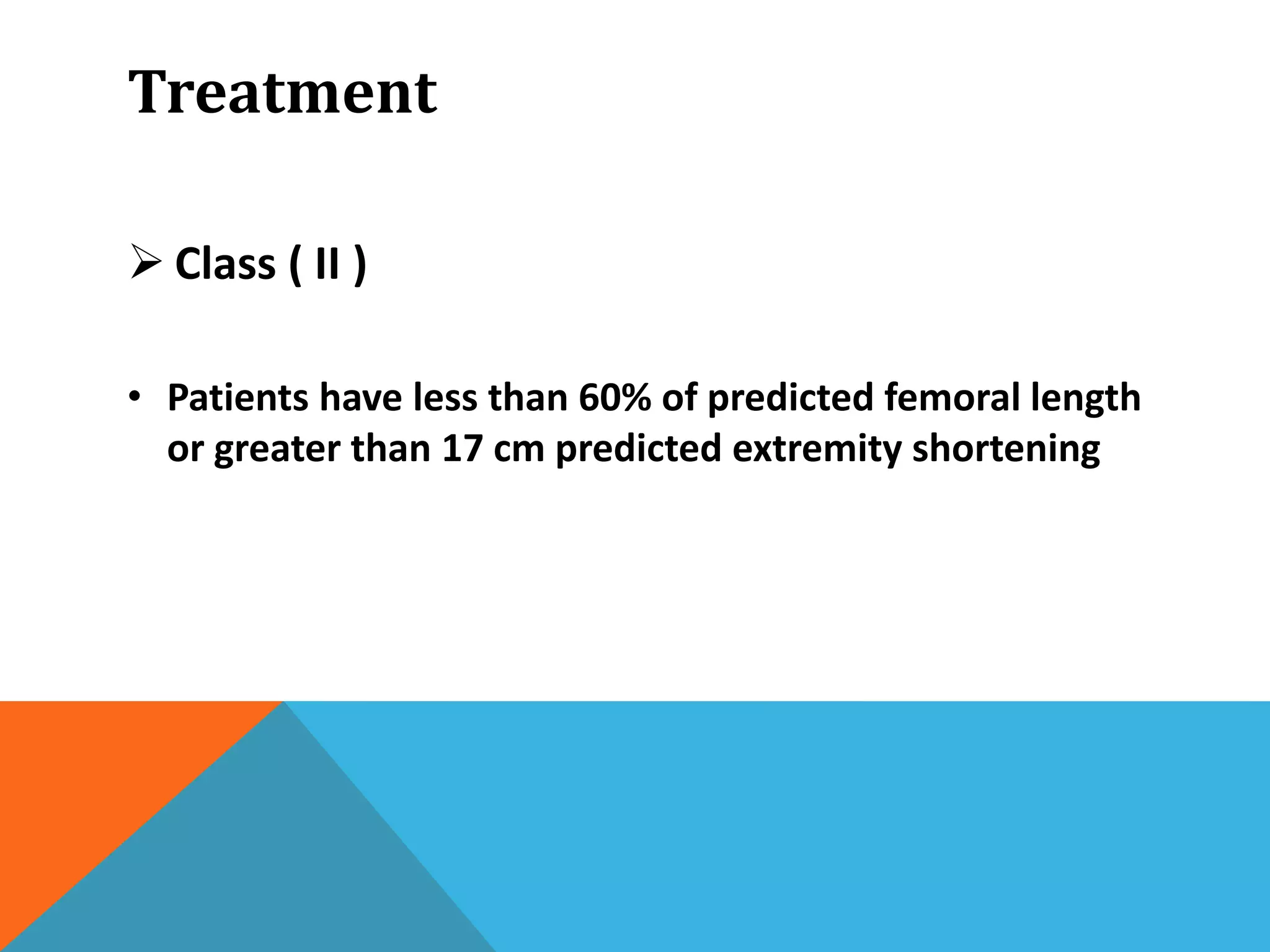 Treatment

➢ Class ( II )

• Patients have less than 60% of predicted femoral length or greater than 17 cm predicted extremity shortening